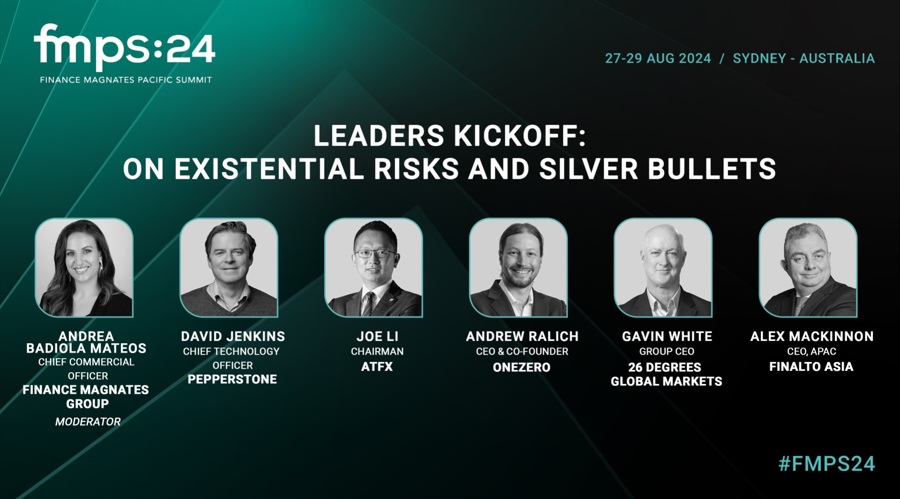 fmps:24
FINANCE MAGNATES PACIFIC SUMMIT

27-29 AUG 2024 / SYDNEY - AUSTRALIA

LEADERS KICKOFF:
ON EXISTENTIAL RISKS AND SILVER BULLETS

ANDREA BADIOLA MATEOS
CHIEF COMMERCIAL OFFICER
FINANCE MAGNATES GROUP
MODERATOR

DAVID JENKINS
CHIEF TECHNOLOGY OFFICER
PEPPERSTONE

JOE LI
CHAIRMAN
ATFX

ANDREW RALICH
CEO & CO-FOUNDER
ONEZERO

GAVIN WHITE
GROUP CEO
26 DEGREES GLOBAL MARKETS

ALEX MACKINNON
CEO, APAC
FINALTO ASIA

#FMPS24